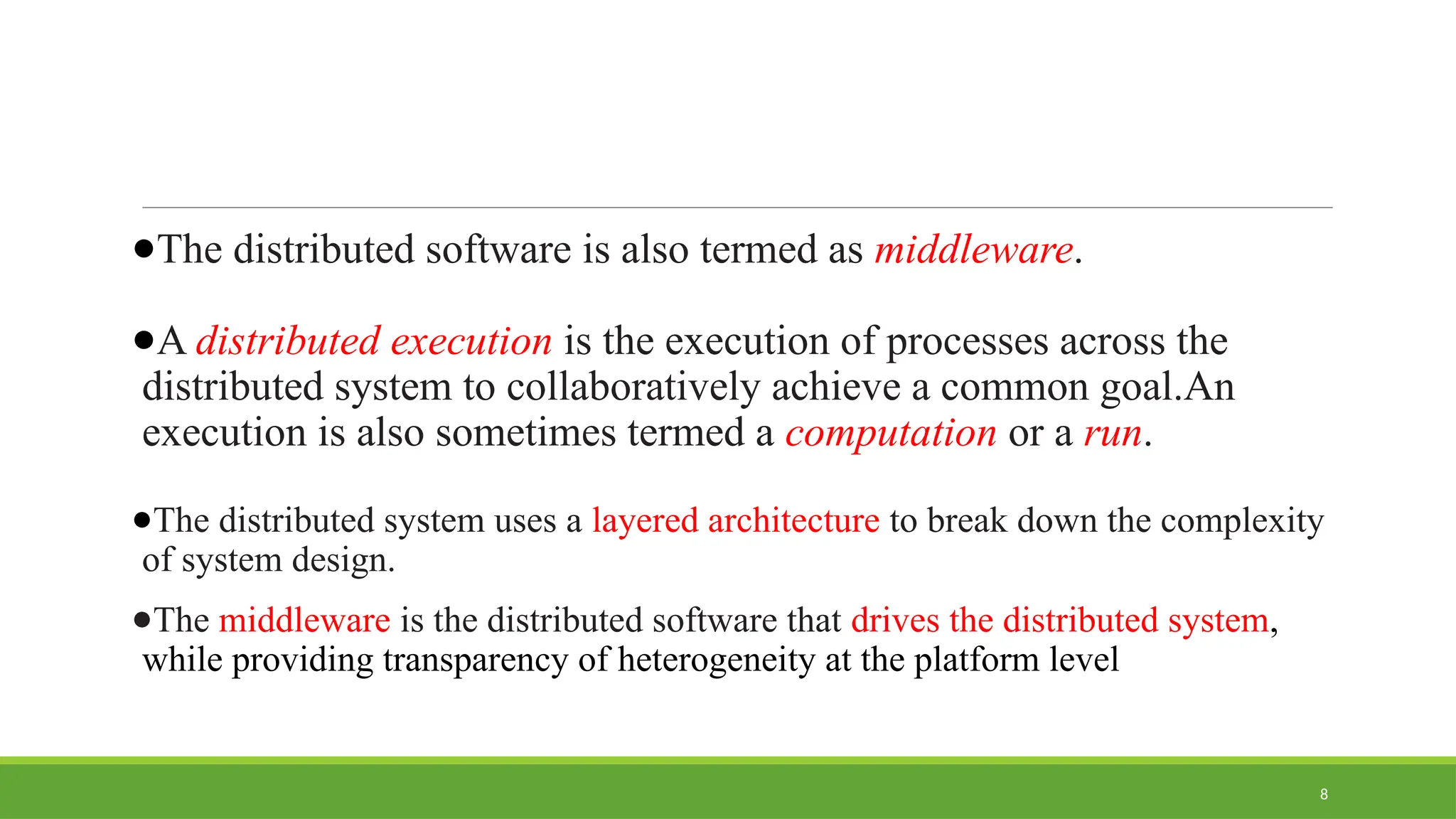 ●The distributed software is also termed as middleware.

●A distributed execution is the execution of processes across the distributed system to collaboratively achieve a common goal.An execution is also sometimes termed a computation or a run.

●The distributed system uses a layered architecture to break down the complexity of system design.

●The middleware is the distributed software that drives the distributed system, while providing transparency of heterogeneity at the platform level

8